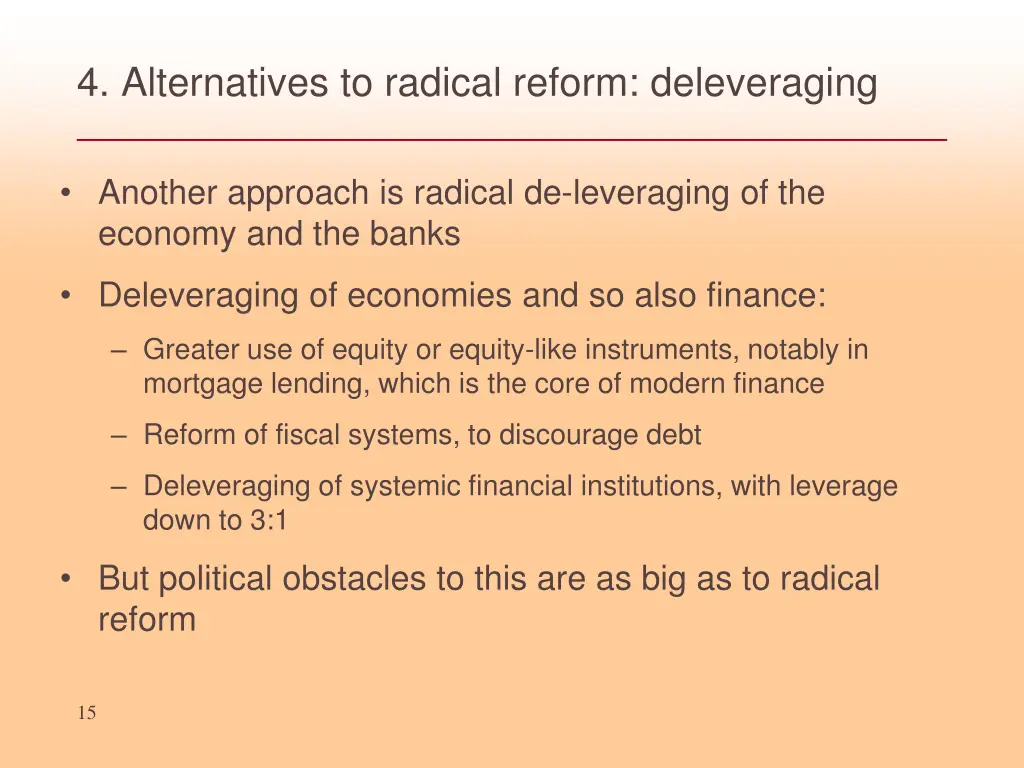 4. Alternatives to radical reform: deleveraging

• Another approach is radical de-leveraging of the economy and the banks

• Deleveraging of economies and so also finance:

– Greater use of equity or equity-like instruments, notably in mortgage lending, which is the core of modern finance

– Reform of fiscal systems, to discourage debt

– Deleveraging of systemic financial institutions, with leverage down to 3:1

• But political obstacles to this are as big as to radical reform

15